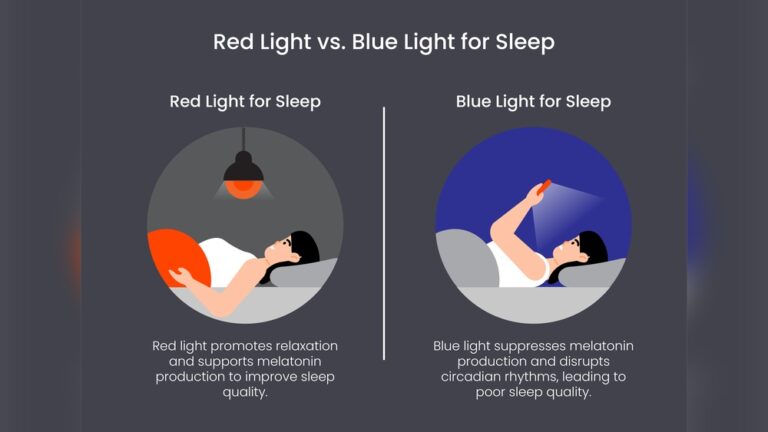 Red Light vs. Blue Light for Sleep

Red Light for Sleep

Red light promotes relaxation and supports melatonin production to improve sleep quality.

Blue Light for Sleep

Blue light suppresses melatonin production and disrupts circadian rhythms, leading to poor sleep quality.